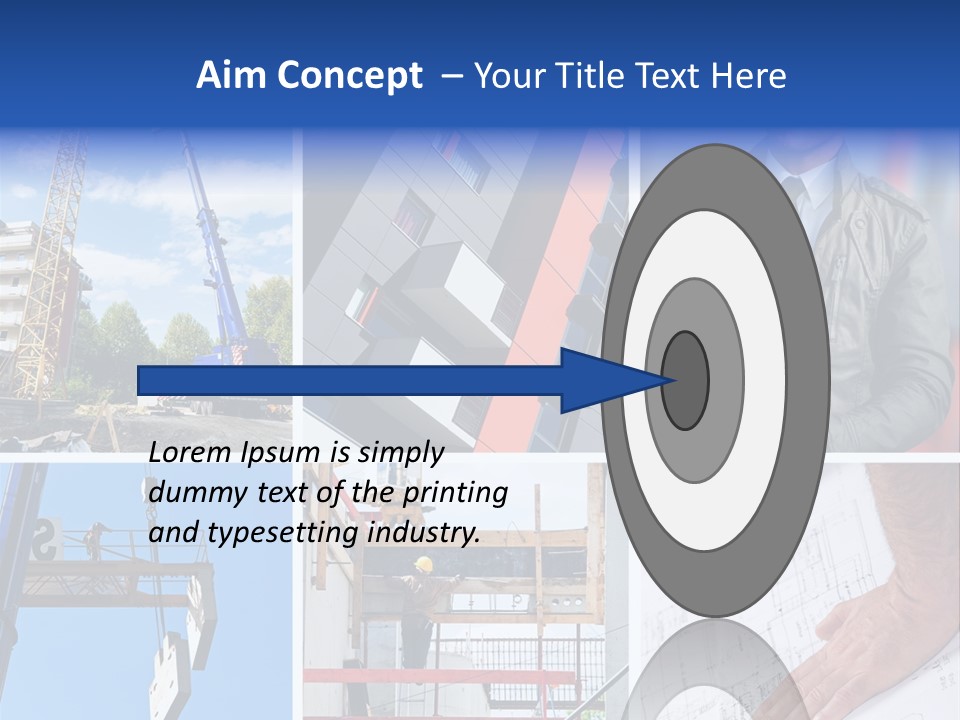 Aim Concept – Your Title Text Here

Lorem Ipsum is simply dummy text of the printing and typesetting industry.